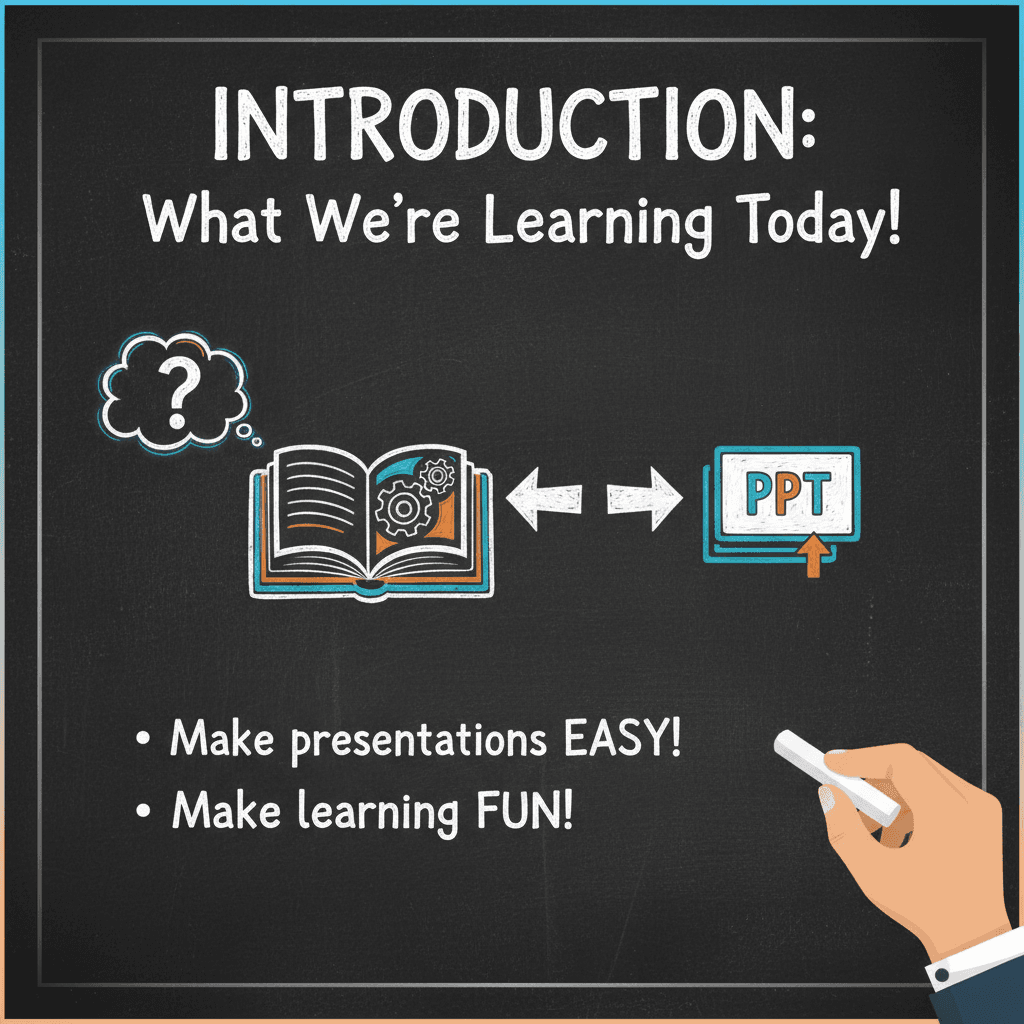 INTRODUCTION:
What We're Learning Today!

?

PPT

• Make presentations EASY!
• Make learning FUN!